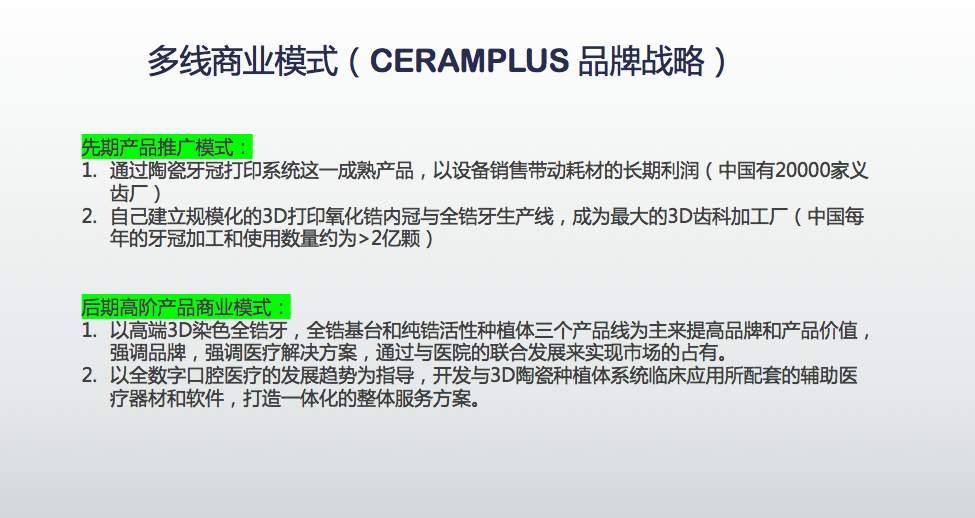 多线商业模式（CERAMPLUS 品牌战略）

先期产品推广模式：
1. 通过陶瓷牙冠打印系统这一成熟产品，以设备销售带动耗材的长期利润（中国有20000家义齿厂）
2. 自己建立规模化的3D打印氧化锆内冠与全锆牙生产线，成为最大的3D齿科加工厂（中国每年的牙冠加工和使用数量约为>2亿颗）

后期高阶产品商业模式：
1. 以高端3D染色全锆牙，全锆基台和纯锆活性种植体三个产品线为主来提高品牌和产品价值，强调品牌，强调医疗解决方案，通过与医院的联合发展来实现市场的占有。
2. 以全数字口腔医疗的发展趋势为指导，开发与3D陶瓷种植体系统临床应用所配套的辅助医疗器材和软件，打造一体化的整体服务方案。